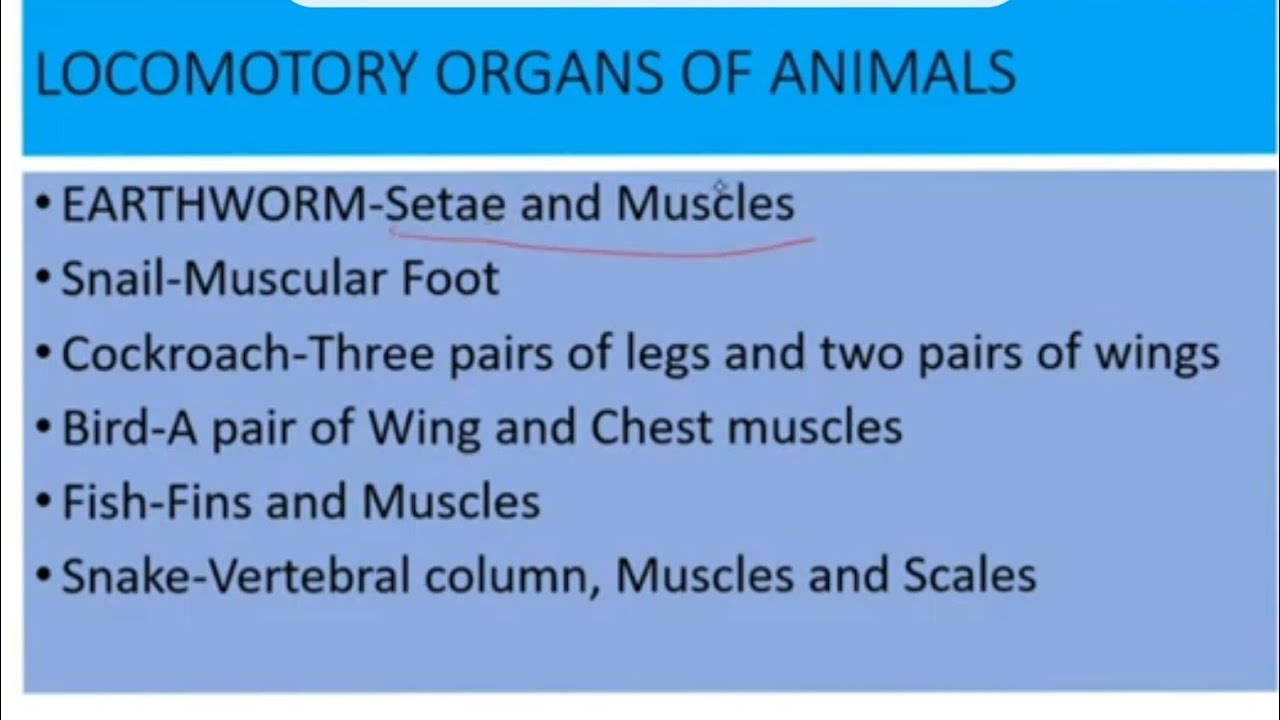 LOCOMOTORY ORGANS OF ANIMALS

• EARTHWORM-Setae and Muscles
• Snail-Muscular Foot
• Cockroach-Three pairs of legs and two pairs of wings
• Bird-A pair of Wing and Chest muscles
• Fish-Fins and Muscles
• Snake-Vertebral column, Muscles and Scales